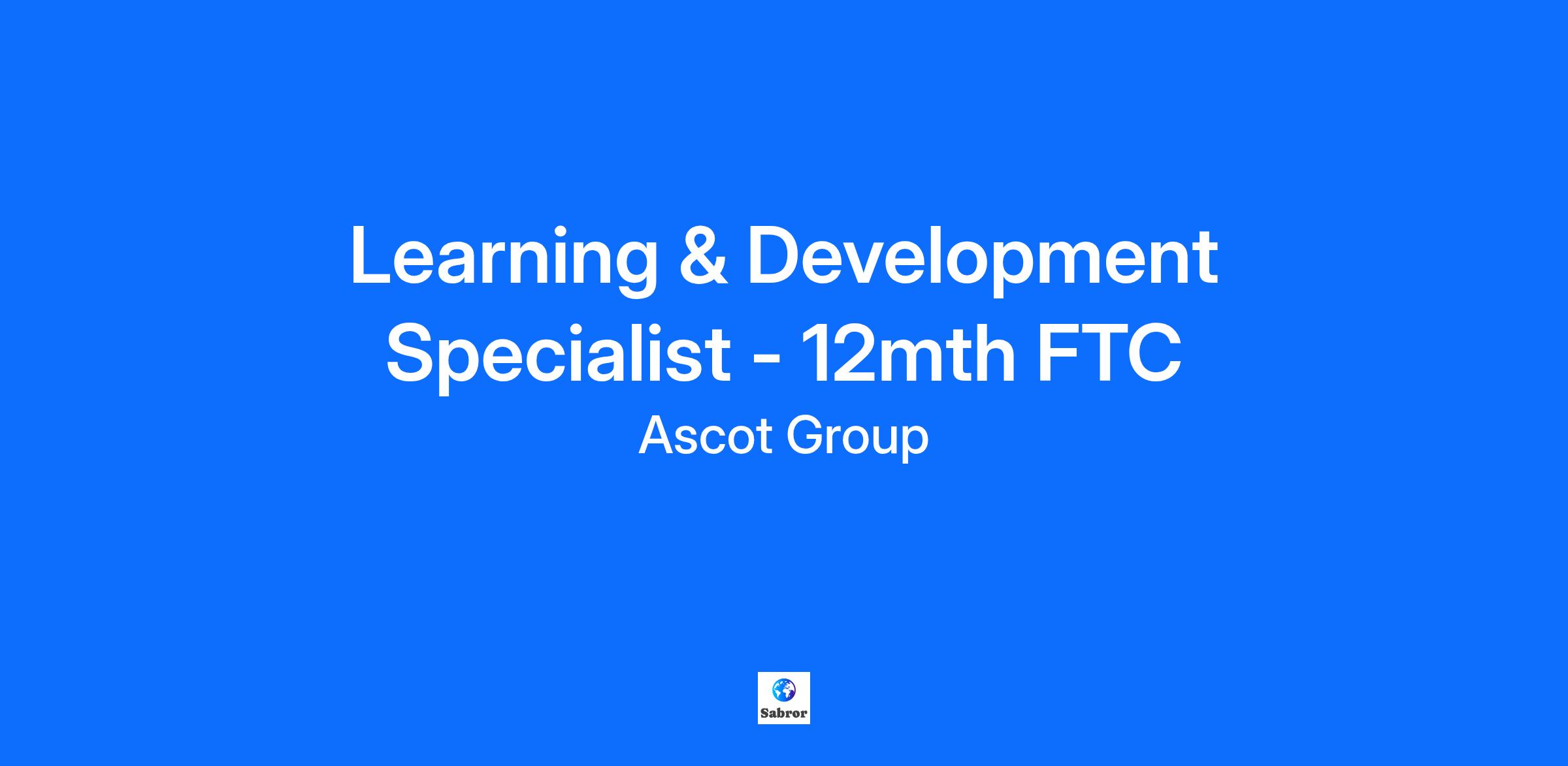 Learning & Development Specialist - 12mth FTC

Ascot Group

Sabror